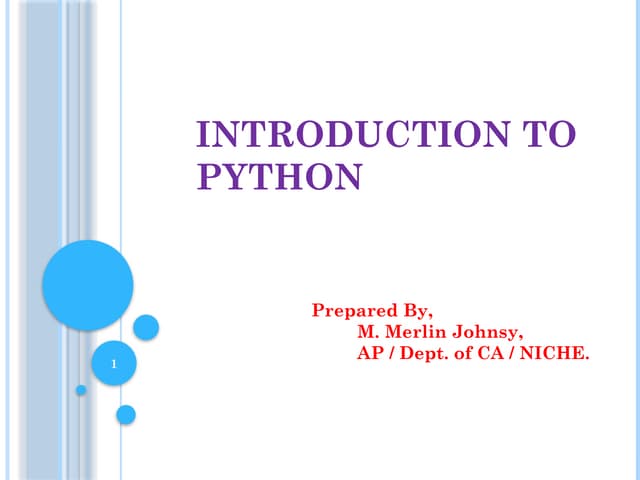 INTRODUCTION TO PYTHON

Prepared By,
M. Merlin Johnsy,
AP / Dept. of CA / NICHE.

1